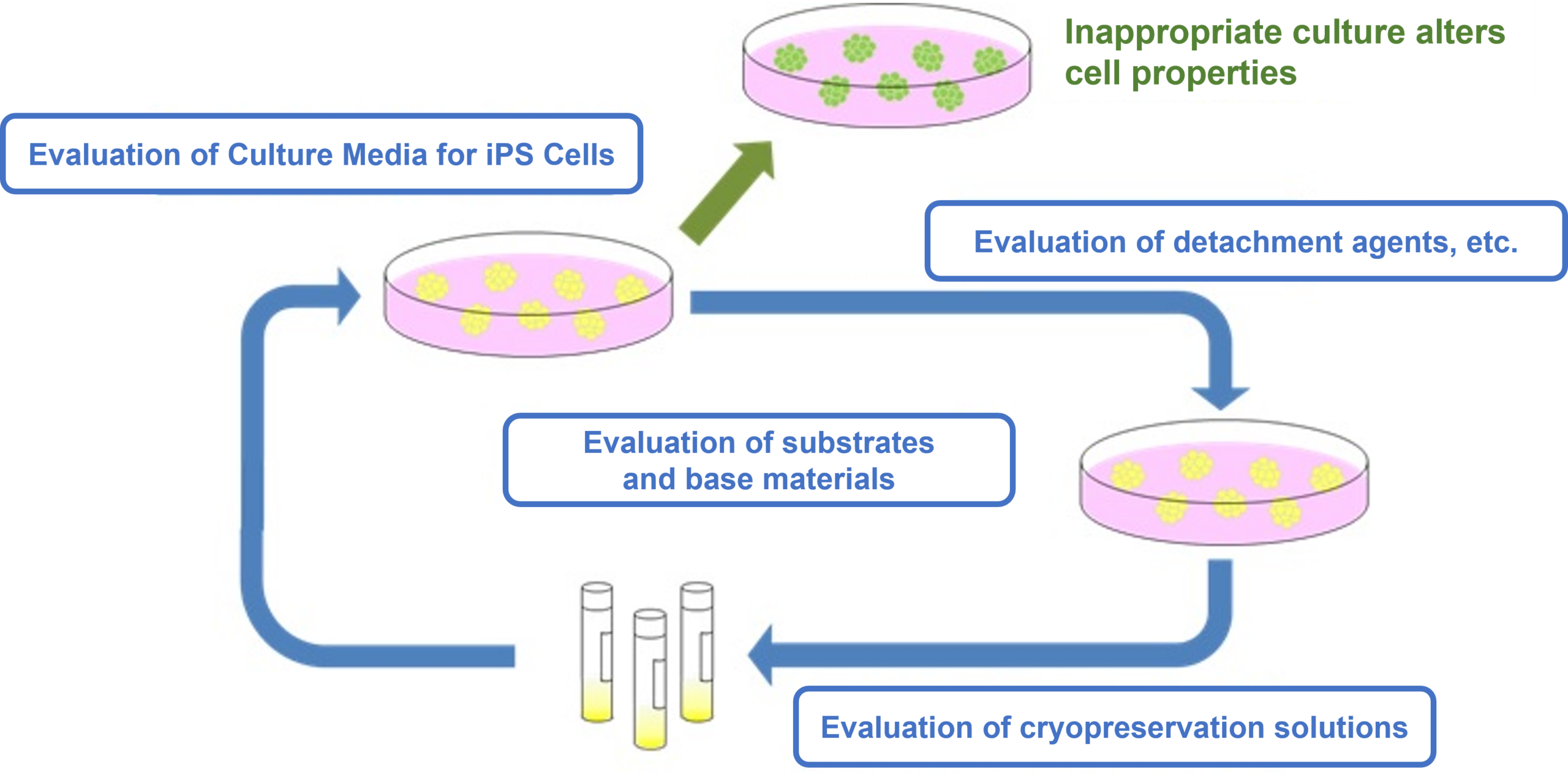 Inappropriate culture alters cell properties

Evaluation of Culture Media for iPS Cells

Evaluation of detachment agents, etc.

Evaluation of substrates and base materials

Evaluation of cryopreservation solutions